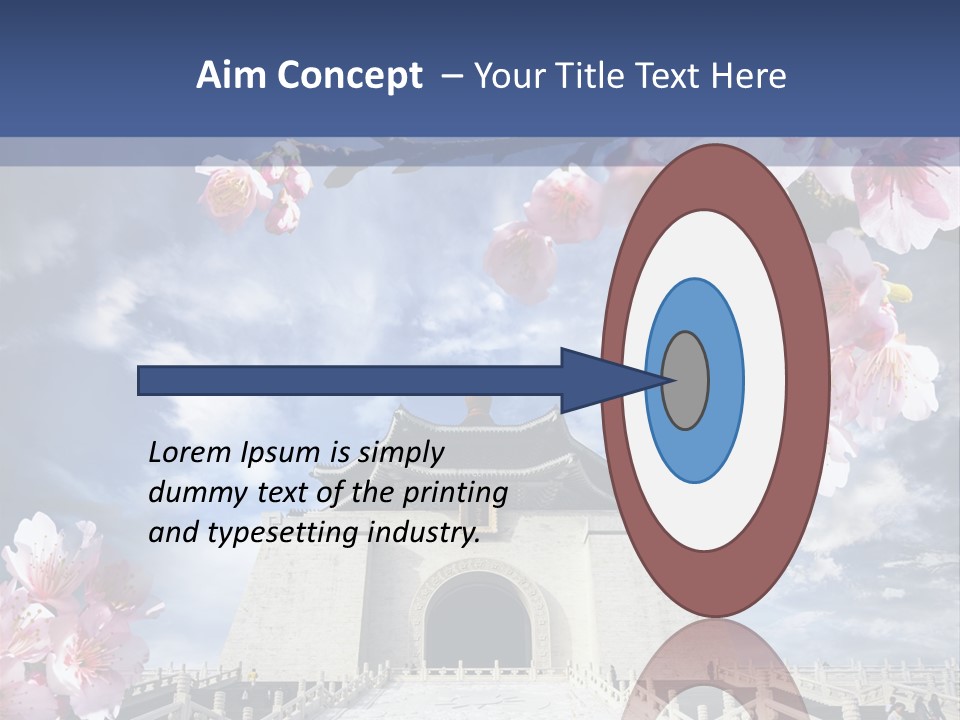 Aim Concept – Your Title Text Here

Lorem Ipsum is simply dummy text of the printing and typesetting industry.